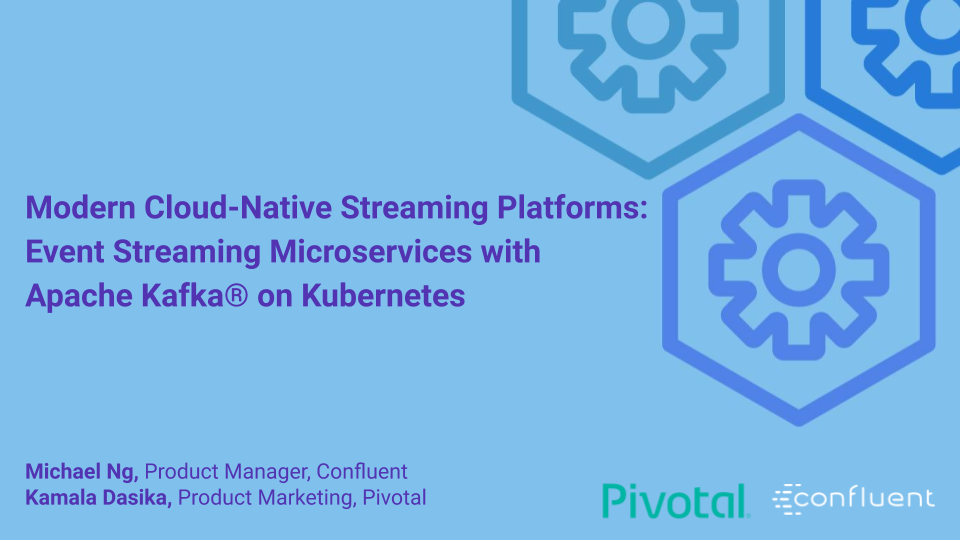 Modern Cloud-Native Streaming Platforms: Event Streaming Microservices with Apache Kafka® on Kubernetes

Michael Ng, Product Manager, Confluent
Kamala Dasika, Product Marketing, Pivotal

Pivotal. confluent